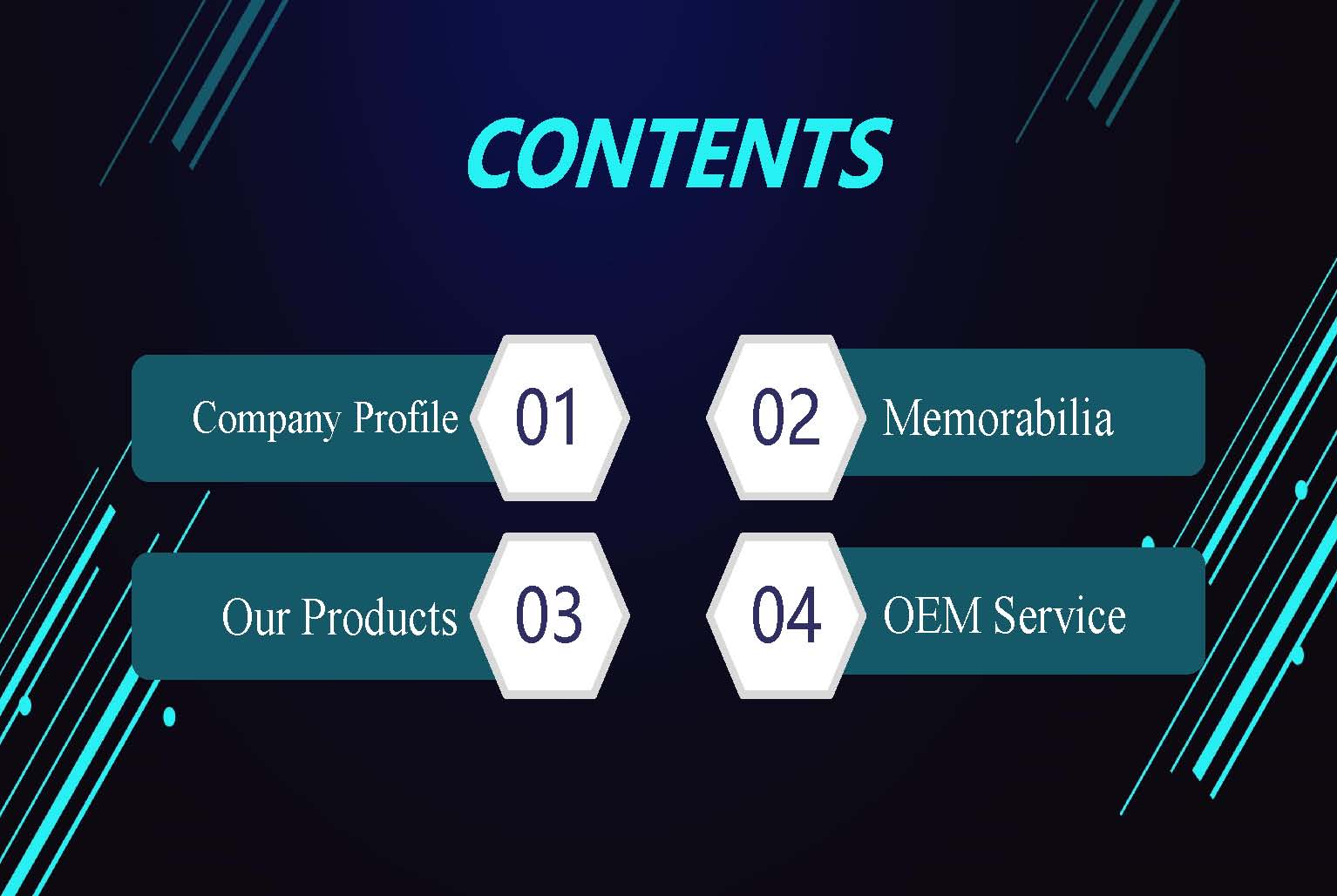 CONTENTS

Company Profile 01

02 Memorabilia

Our Products 03

04 OEM Service